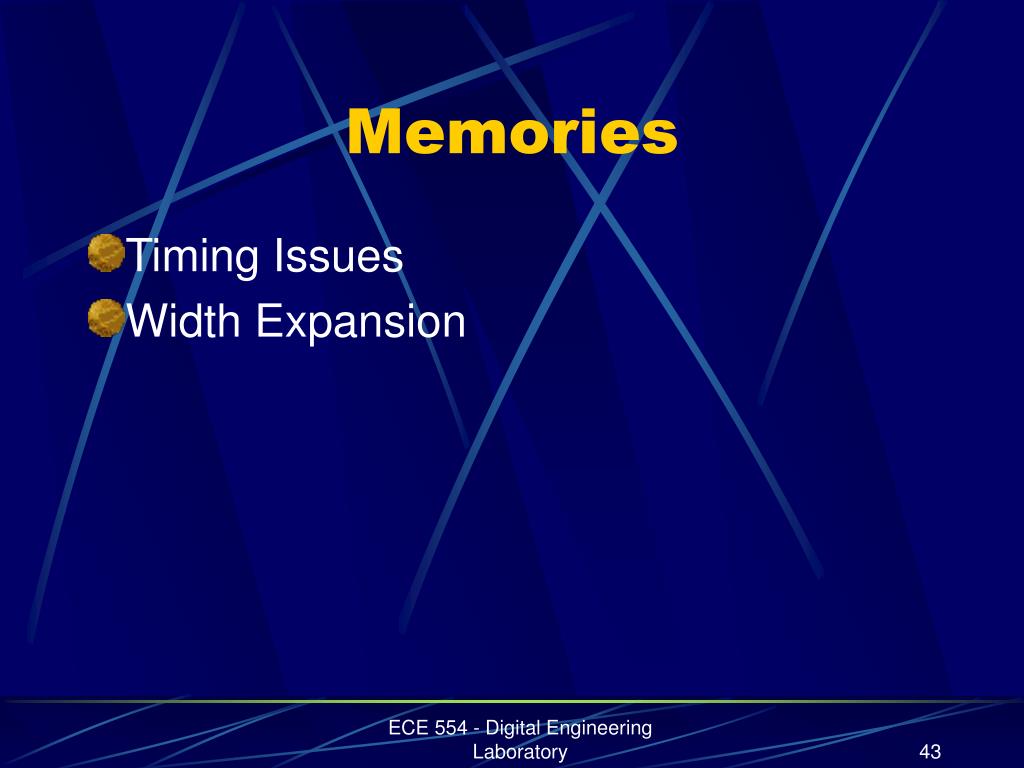 Memories

Timing Issues
Width Expansion

ECE 554 - Digital Engineering Laboratory

43